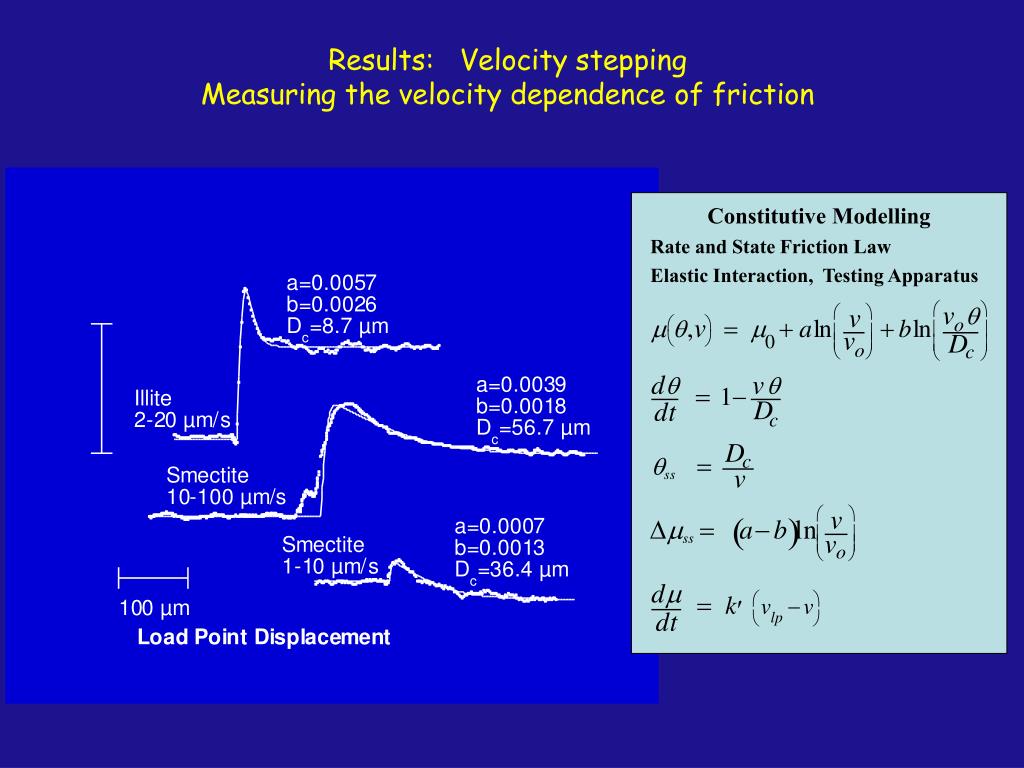 Results: Velocity stepping
Measuring the velocity dependence of friction

a=0.0057
b=0.0026
$D_c$=8.7 µm

Illite
2-20 µm/s

a=0.0039
b=0.0018
$D_c$=56.7 µm

Smectite
10-100 µm/s

a=0.0007
b=0.0013
$D_c$=36.4 µm

Smectite
1-10 µm/s

100 µm

Load Point Displacement

Constitutive Modelling
Rate and State Friction Law
Elastic Interaction, Testing Apparatus

$\mu(\theta, v) = \mu_0 + a\ln\left(\frac{v}{v_o}\right) + b\ln\left(\frac{v_o\theta}{D_c}\right)$

$\frac{d\theta}{dt} = 1 - \frac{v\theta}{D_c}$

$\theta_{ss} = \frac{D_c}{v}$

$\Delta\mu_{ss} = (a-b)\ln\left(\frac{v}{v_o}\right)$

$\frac{d\mu}{dt} = k'\left(v_{lp} - v\right)$